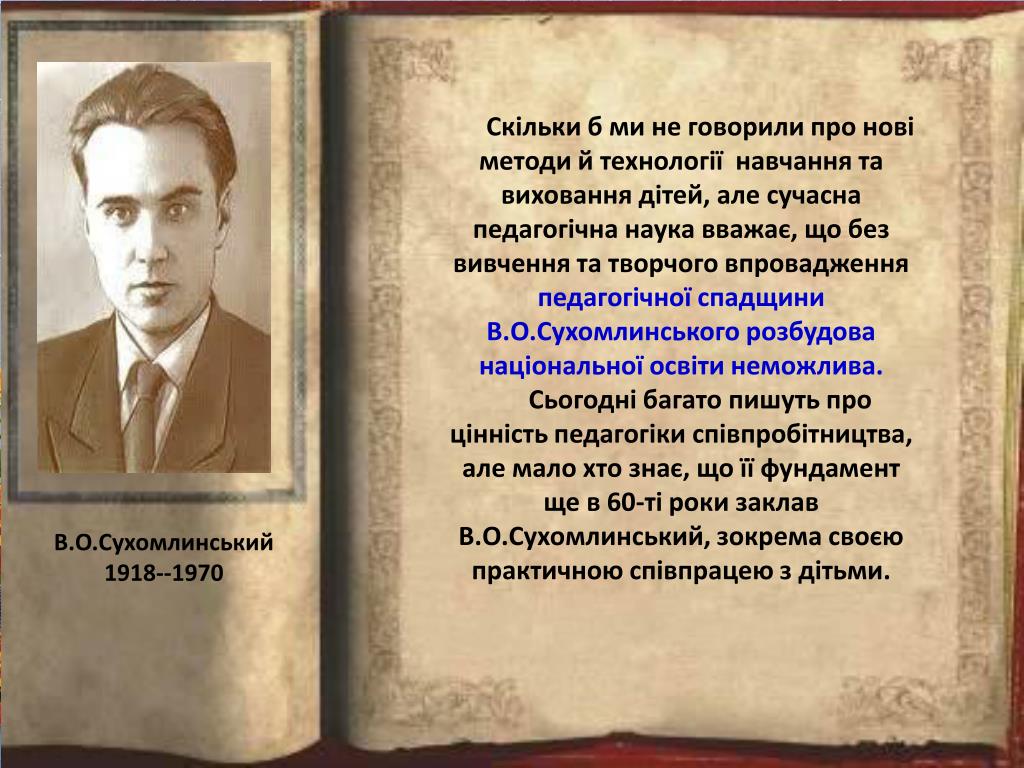 В.О.Сухомлинський
1918--1970

Скільки б ми не говорили про нові методи й технології навчання та виховання дітей, але сучасна педагогічна наука вважає, що без вивчення та творчого впровадження педагогічної спадщини В.О.Сухомлинського розбудова національної освіти неможлива.

Сьогодні багато пишуть про цінність педагогіки співпробітництва, але мало хто знає, що її фундамент ще в 60-ті роки заклав В.О.Сухомлинський, зокрема своєю практичною співпрацею з дітьми.